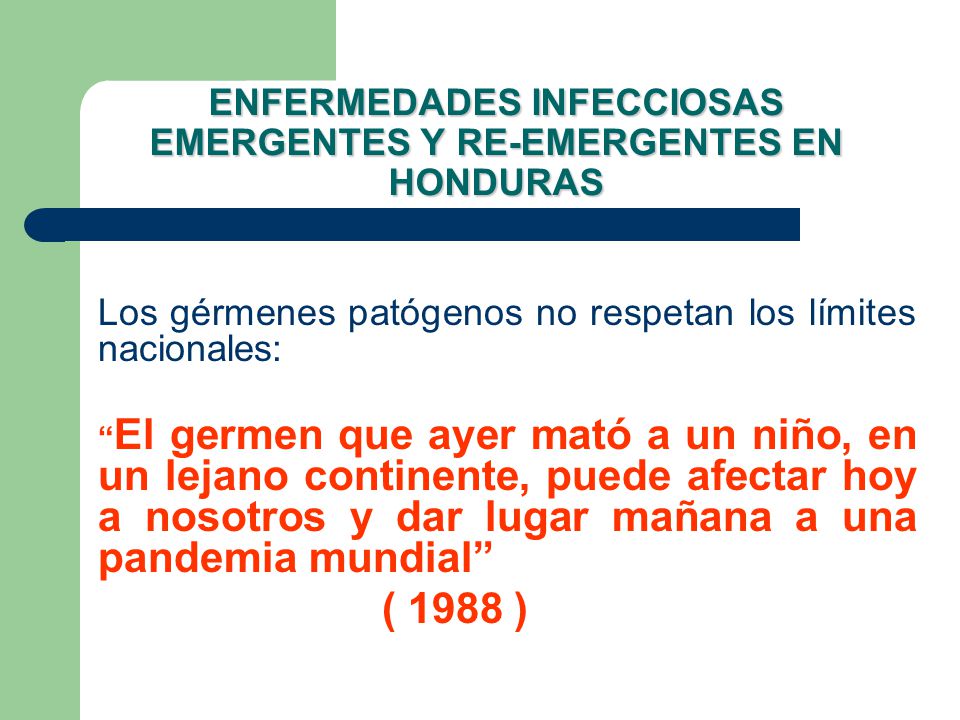 ENFERMEDADES INFECCIOSAS EMERGENTES Y RE-EMERGENTES EN HONDURAS

Los gérmenes patógenos no respetan los límites nacionales:

“El germen que ayer mató a un niño, en un lejano continente, puede afectar hoy a nosotros y dar lugar mañana a una pandemia mundial”

( 1988 )